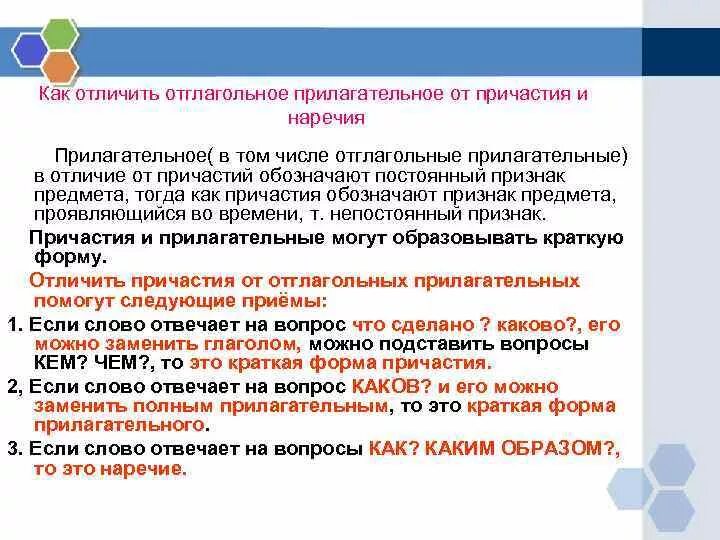 Как отличить отглагольное прилагательное от причастия и наречия

Прилагательное( в том числе отглагольные прилагательные) в отличие от причастий обозначают постоянный признак предмета, тогда как причастия обозначают признак предмета, проявляющийся во времени, т. непостоянный признак.

Причастия и прилагательные могут образовывать краткую форму.

Отличить причастия от отглагольных прилагательных помогут следующие приёмы:

1. Если слово отвечает на вопрос что сделано ? каково?, его можно заменить глаголом, можно подставить вопросы КЕМ? ЧЕМ?, то это краткая форма причастия.

2, Если слово отвечает на вопрос КАКОВ? и его можно заменить полным прилагательным, то это краткая форма прилагательного.

3. Если слово отвечает на вопросы КАК? КАКИМ ОБРАЗОМ?, то это наречие.